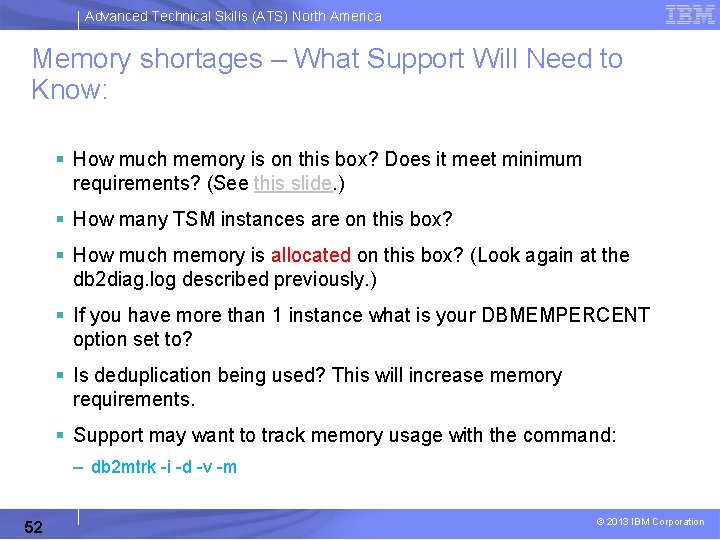 Advanced Technical Skills (ATS) North America

IBM

Memory shortages – What Support Will Need to Know:

▪ How much memory is on this box? Does it meet minimum requirements? (See this slide.)

▪ How many TSM instances are on this box?

▪ How much memory is allocated on this box? (Look again at the db2diag.log described previously.)

▪ If you have more than 1 instance what is your DBMEMPERCENT option set to?

▪ Is deduplication being used? This will increase memory requirements.

▪ Support may want to track memory usage with the command:

– db2mtrk -i -d -v -m

52

© 2013 IBM Corporation